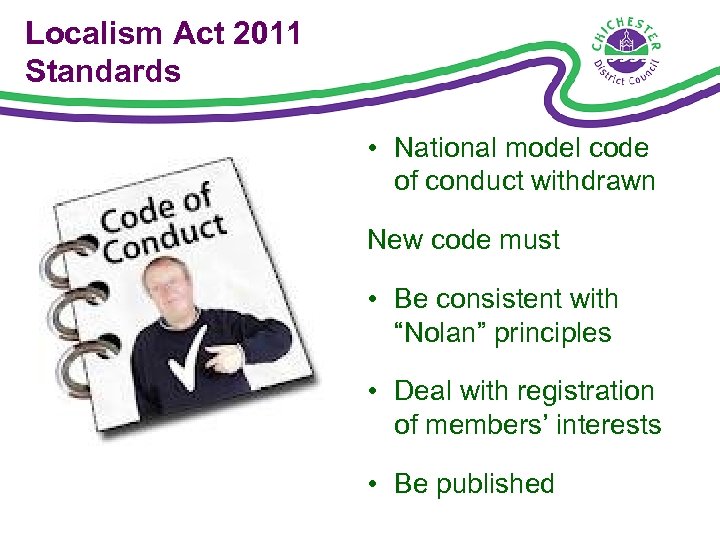 Localism Act 2011
Standards

CHICHESTER
District Council

Code of Conduct

• National model code of conduct withdrawn

New code must

• Be consistent with “Nolan” principles

• Deal with registration of members’ interests

• Be published